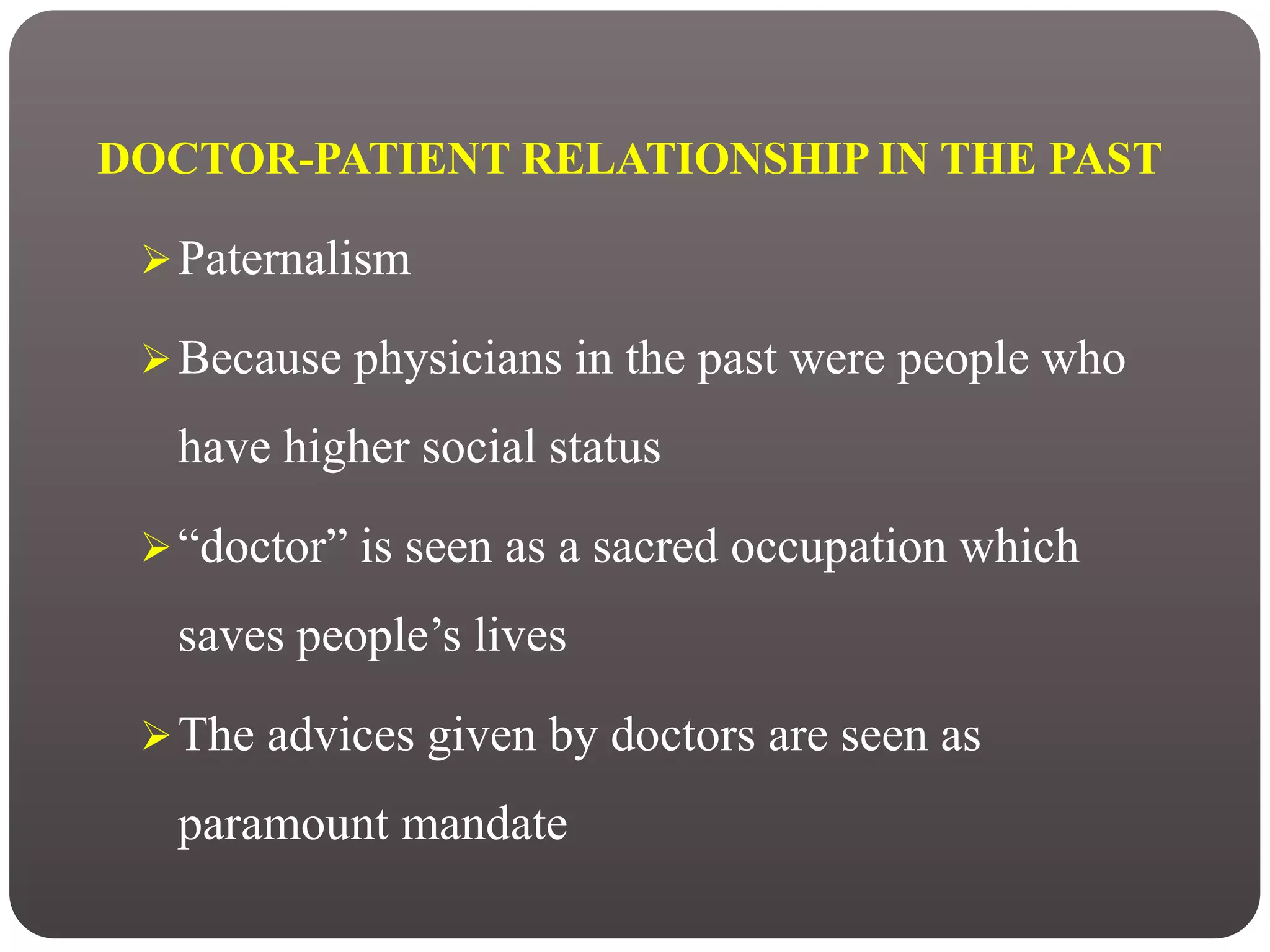 DOCTOR-PATIENT RELATIONSHIP IN THE PAST

➢ Paternalism

➢ Because physicians in the past were people who have higher social status

➢ “doctor” is seen as a sacred occupation which saves people’s lives

➢ The advices given by doctors are seen as paramount mandate